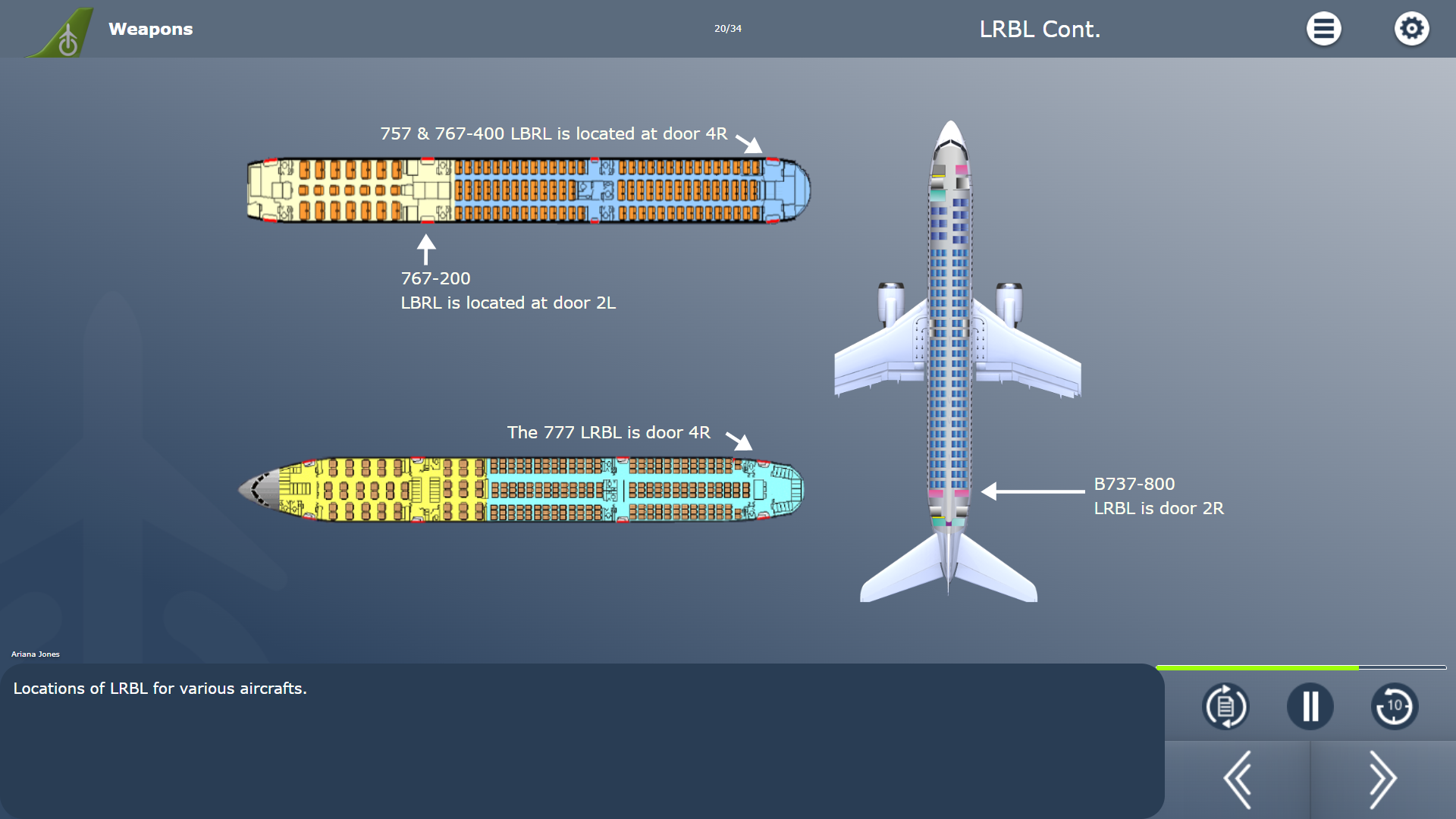 Weapons

20/34

LRBL Cont.

757 & 767-400 LBRL is located at door 4R

767-200
LBRL is located at door 2L

The 777 LRBL is door 4R

B737-800
LRBL is door 2R

Ariana Jones

Locations of LRBL for various aircrafts.

10